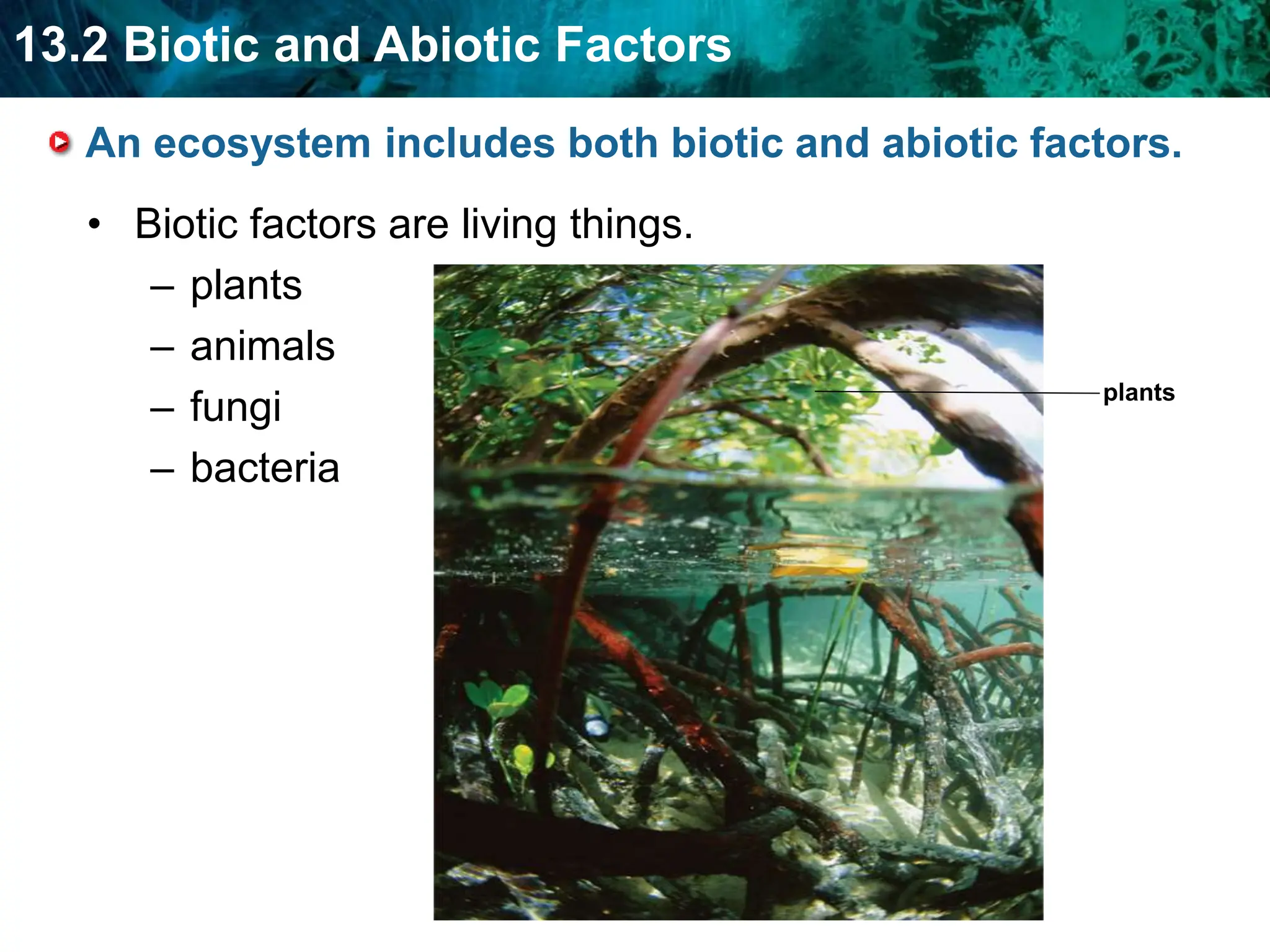 13.2 Biotic and Abiotic Factors

An ecosystem includes both biotic and abiotic factors.

• Biotic factors are living things.
– plants
– animals
– fungi
– bacteria

plants